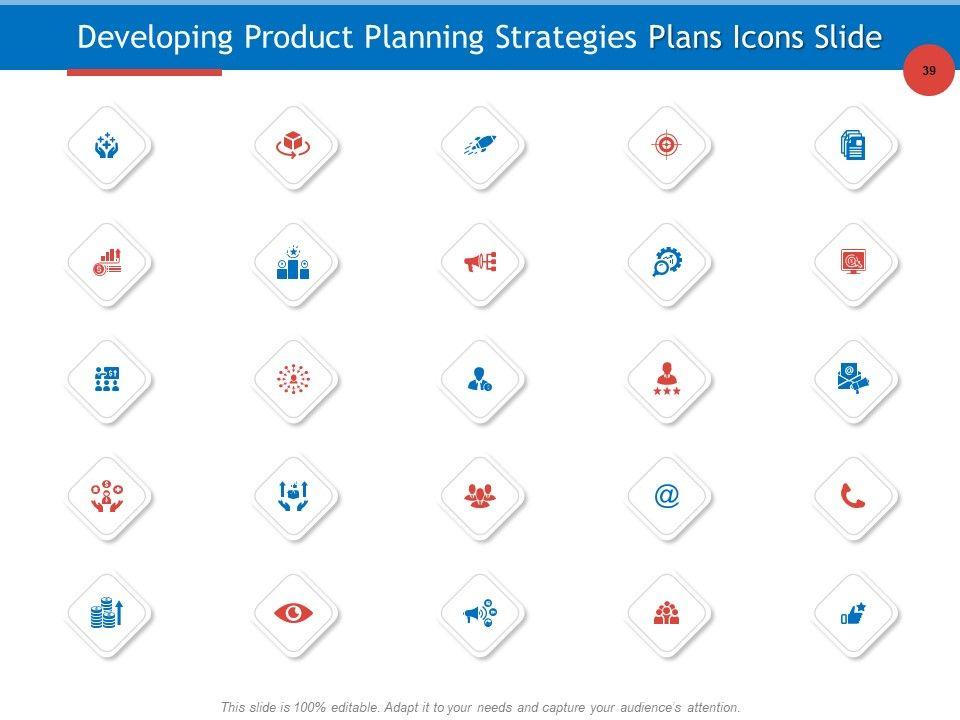 Developing Product Planning Strategies Plans Icons Slide

39

@

This slide is 100% editable. Adapt it to your needs and capture your audience's attention.